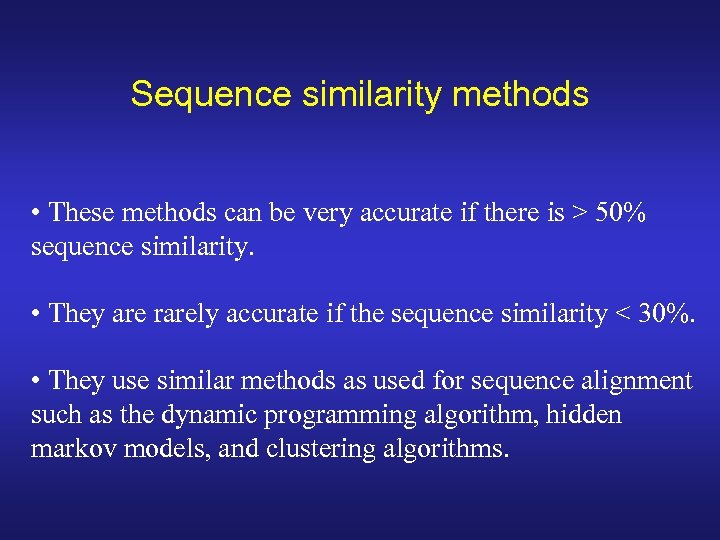 Sequence similarity methods

• These methods can be very accurate if there is > 50% sequence similarity.

• They are rarely accurate if the sequence similarity < 30%.

• They use similar methods as used for sequence alignment such as the dynamic programming algorithm, hidden markov models, and clustering algorithms.